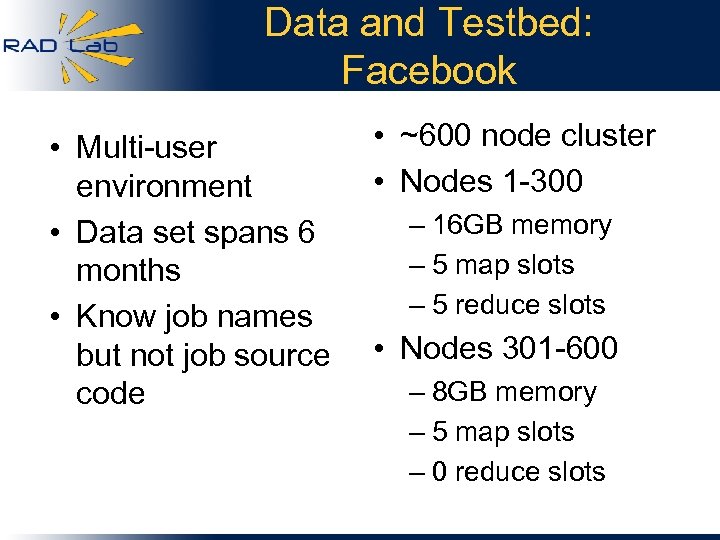 RAD Lab

Data and Testbed: Facebook

• Multi-user environment
• Data set spans 6 months
• Know job names but not job source code

• ~600 node cluster
• Nodes 1-300
– 16GB memory
– 5 map slots
– 5 reduce slots
• Nodes 301-600
– 8GB memory
– 5 map slots
– 0 reduce slots